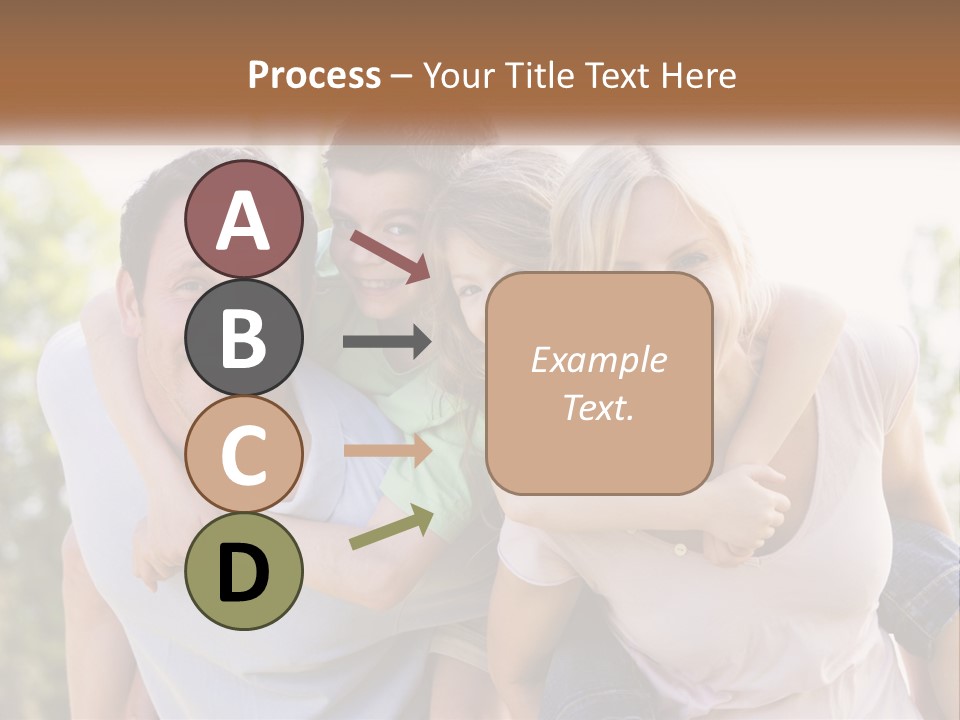 Process – Your Title Text Here

A

B

C

D

Example Text.